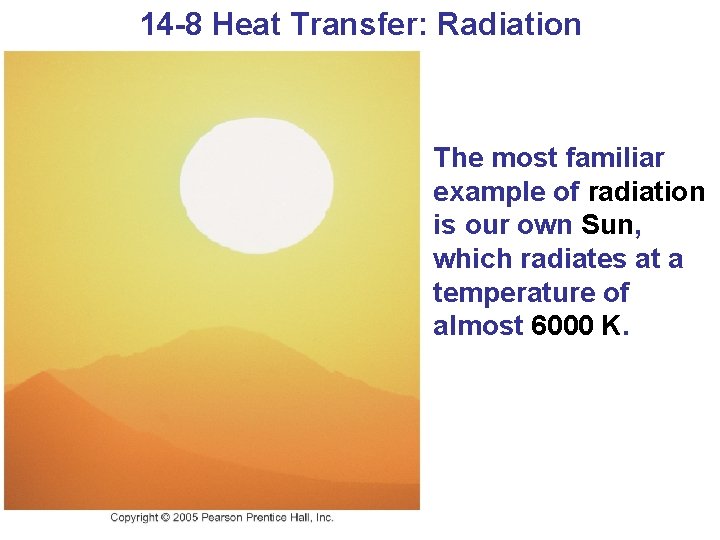 14-8 Heat Transfer: Radiation

The most familiar example of radiation is our own Sun, which radiates at a temperature of almost 6000 K.

Copyright © 2005 Pearson Prentice Hall, Inc.